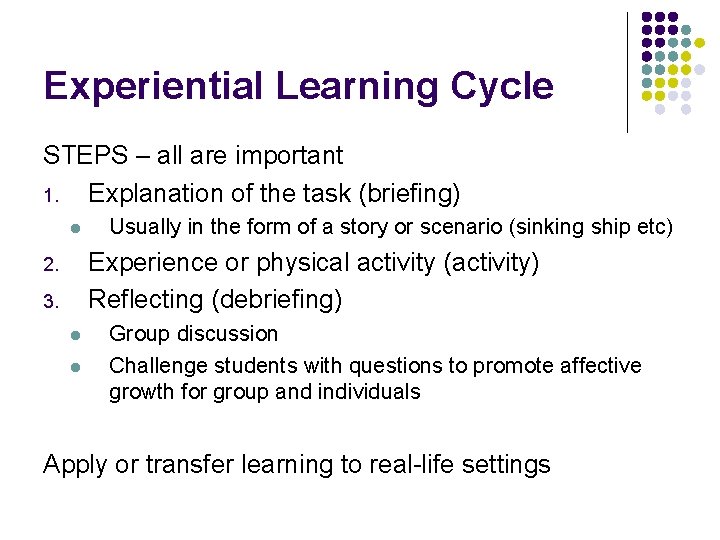 Experiential Learning Cycle

STEPS – all are important

1. Explanation of the task (briefing)
   - Usually in the form of a story or scenario (sinking ship etc)
2. Experience or physical activity (activity)
3. Reflecting (debriefing)
   - Group discussion
   - Challenge students with questions to promote affective growth for group and individuals

Apply or transfer learning to real-life settings